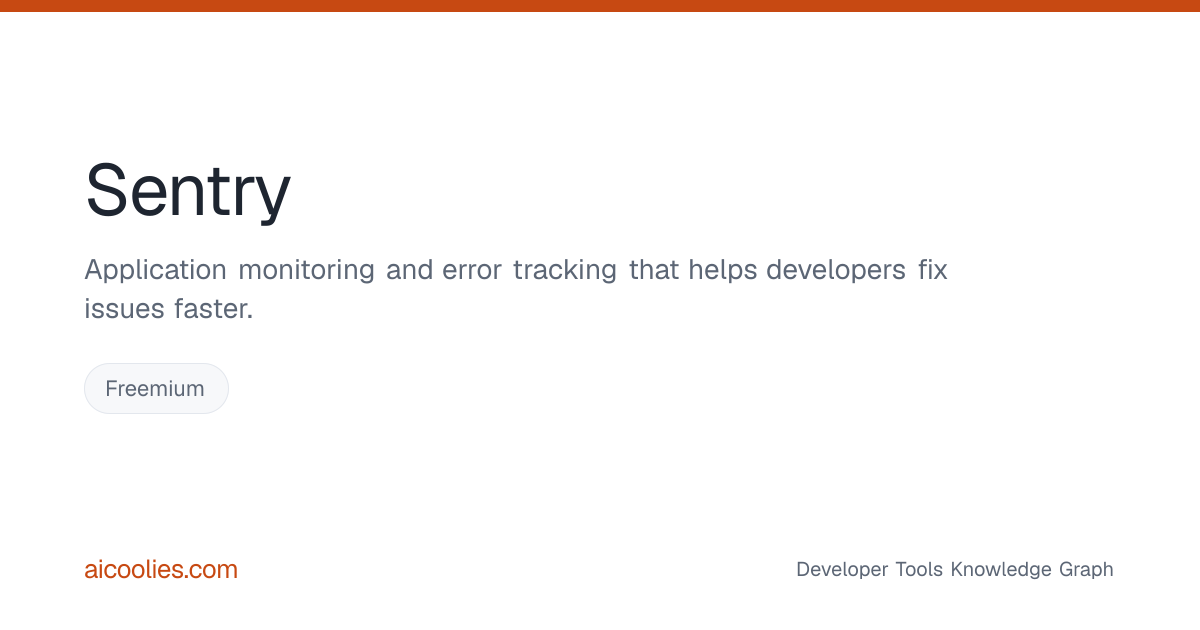 Sentry

Application monitoring and error tracking that helps developers fix issues faster.

Freemium

aicoolies.com

Developer Tools Knowledge Graph